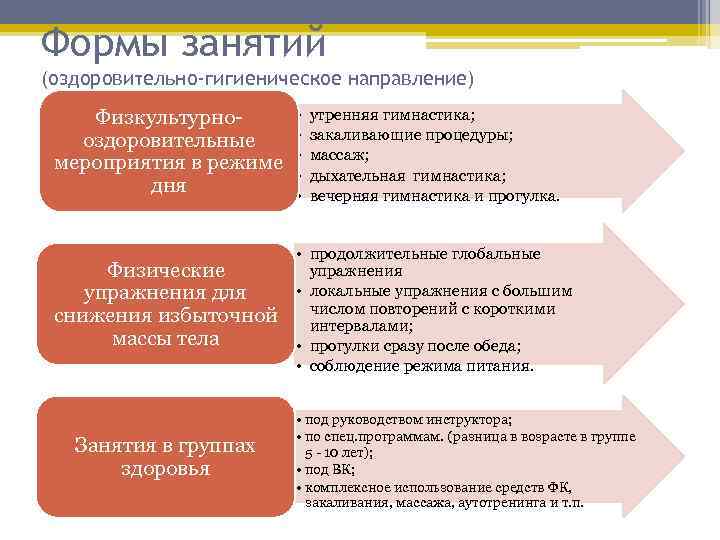 Формы занятий
(оздоровительно-гигиеническое направление)

Физкультурно-оздоровительные мероприятия в режиме дня

• утренняя гимнастика;
• закаливающие процедуры;
• массаж;
• дыхательная гимнастика;
• вечерняя гимнастика и прогулка.

Физические упражнения для снижения избыточной массы тела

• продолжительные глобальные упражнения
• локальные упражнения с большим числом повторений с короткими интервалами;
• прогулки сразу после обеда;
• соблюдение режима питания.

Занятия в группах здоровья

• под руководством инструктора;
• по спец.программам. (разница в возрасте в группе 5 - 10 лет);
• под ВК;
• комплексное использование средств ФК, закаливания, массажа, аутотренинга и т.п.